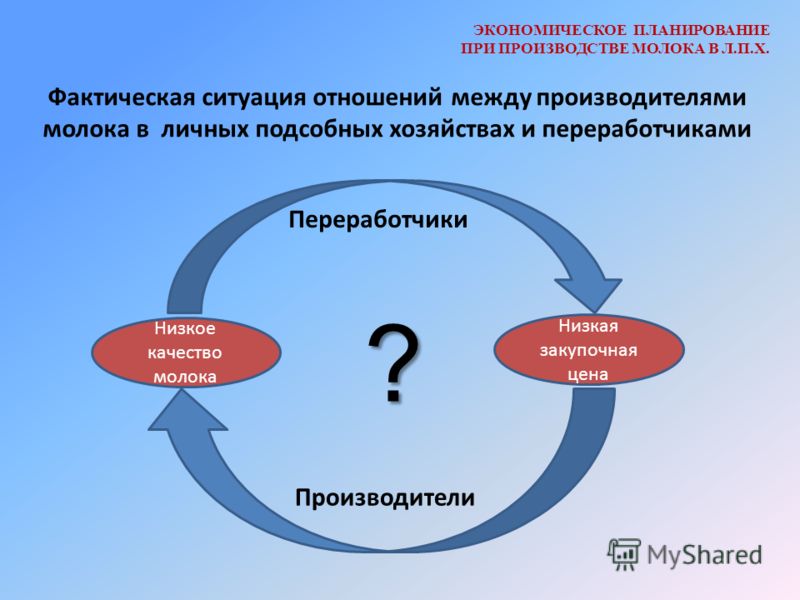 ЭКОНОМИЧЕСКОЕ ПЛАНИРОВАНИЕ ПРИ ПРОИЗВОДСТВЕ МОЛОКА В Л.П.Х.

Фактическая ситуация отношений между производителями молока в личных подсобных хозяйствах и переработчиками

Переработчики

Низкое качество молока

?

Низкая закупочная цена

Производители

MyShared